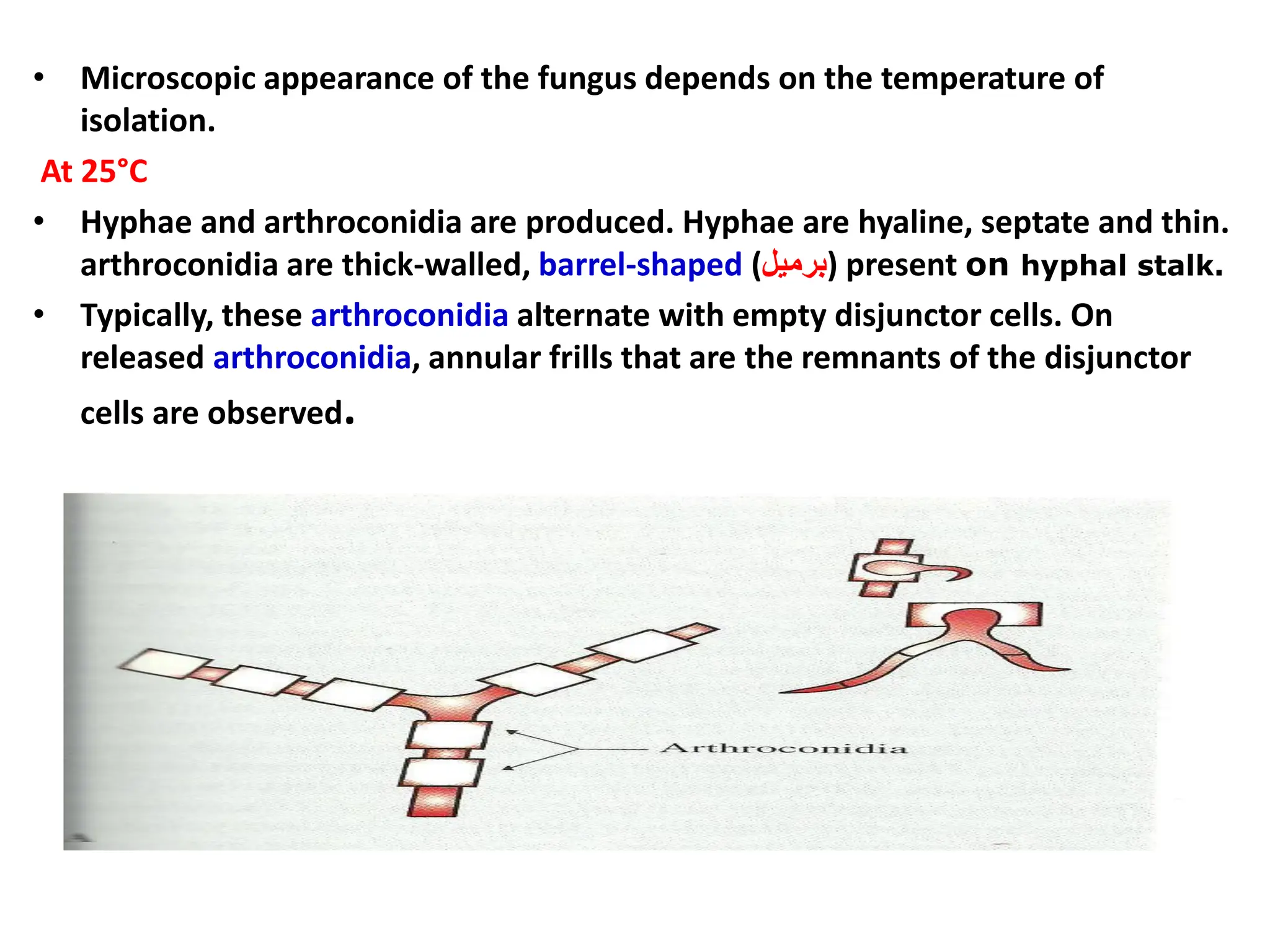 • Microscopic appearance of the fungus depends on the temperature of isolation.

At 25°C

• Hyphae and arthroconidia are produced. Hyphae are hyaline, septate and thin. arthroconidia are thick-walled, barrel-shaped (برميل) present on hyphal stalk.

• Typically, these arthroconidia alternate with empty disjunctor cells. On released arthroconidia, annular frills that are the remnants of the disjunctor cells are observed.

Arthroconidia